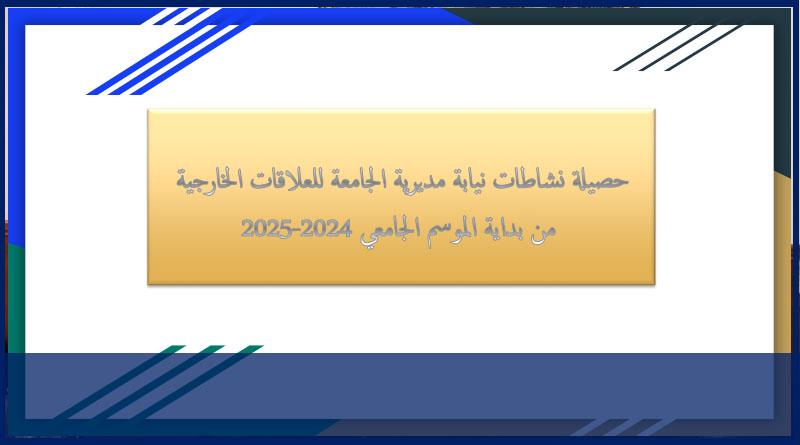 حصيلة نشاطات نيابة مديرية الجامعة للعلاقات الخارجية
من بداية الموسم الجامعي 2024-2025